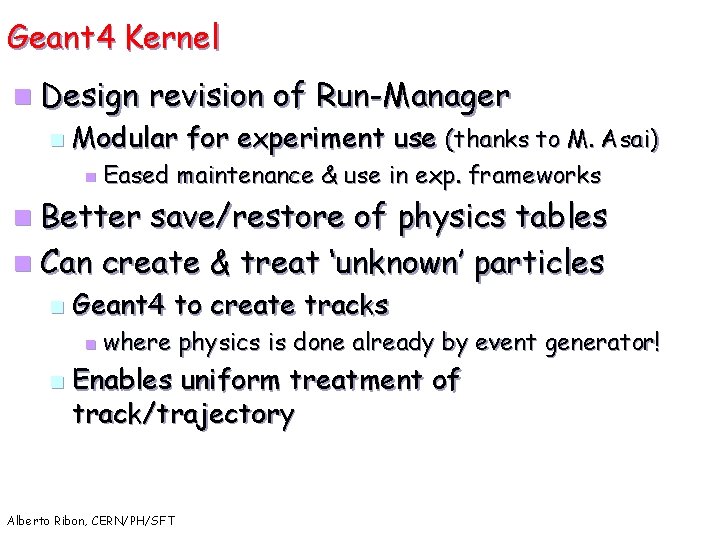 Geant4 Kernel

Design revision of Run-Manager

Modular for experiment use (thanks to M. Asai)

Eased maintenance & use in exp. frameworks

Better save/restore of physics tables

Can create & treat ‘unknown’ particles

Geant4 to create tracks

where physics is done already by event generator!

Enables uniform treatment of track/trajectory

Alberto Ribon, CERN/PH/SFT